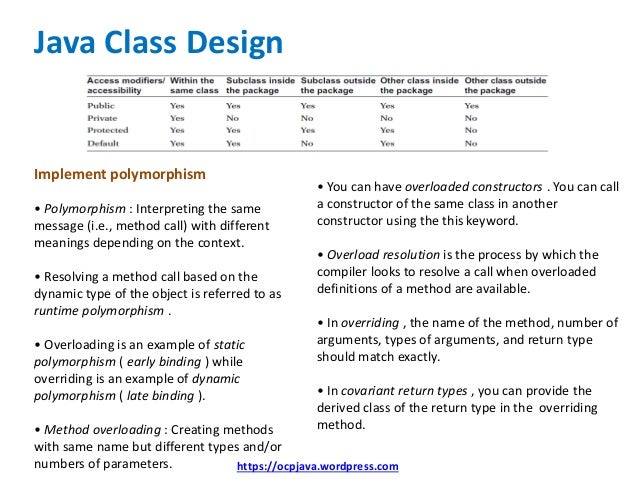 Java Class Design

| Access modifiers/ accessibility | Within the same class | Subclass inside the package | Subclass outside the package | Other class inside the package | Other class outside the package |
|---|---|---|---|---|---|
| Public | Yes | Yes | Yes | Yes | Yes |
| Private | Yes | No | No | No | No |
| Protected | Yes | Yes | Yes | Yes | No |
| Default | Yes | Yes | No | Yes | No |

Implement polymorphism

• Polymorphism : Interpreting the same message (i.e., method call) with different meanings depending on the context.

• Resolving a method call based on the dynamic type of the object is referred to as runtime polymorphism .

• Overloading is an example of static polymorphism ( early binding ) while overriding is an example of dynamic polymorphism ( late binding ).

• Method overloading : Creating methods with same name but different types and/or numbers of parameters.

• You can have overloaded constructors . You can call a constructor of the same class in another constructor using the this keyword.

• Overload resolution is the process by which the compiler looks to resolve a call when overloaded definitions of a method are available.

• In overriding , the name of the method, number of arguments, types of arguments, and return type should match exactly.

• In covariant return types , you can provide the derived class of the return type in the overriding method.

https://ocpjava.wordpress.com